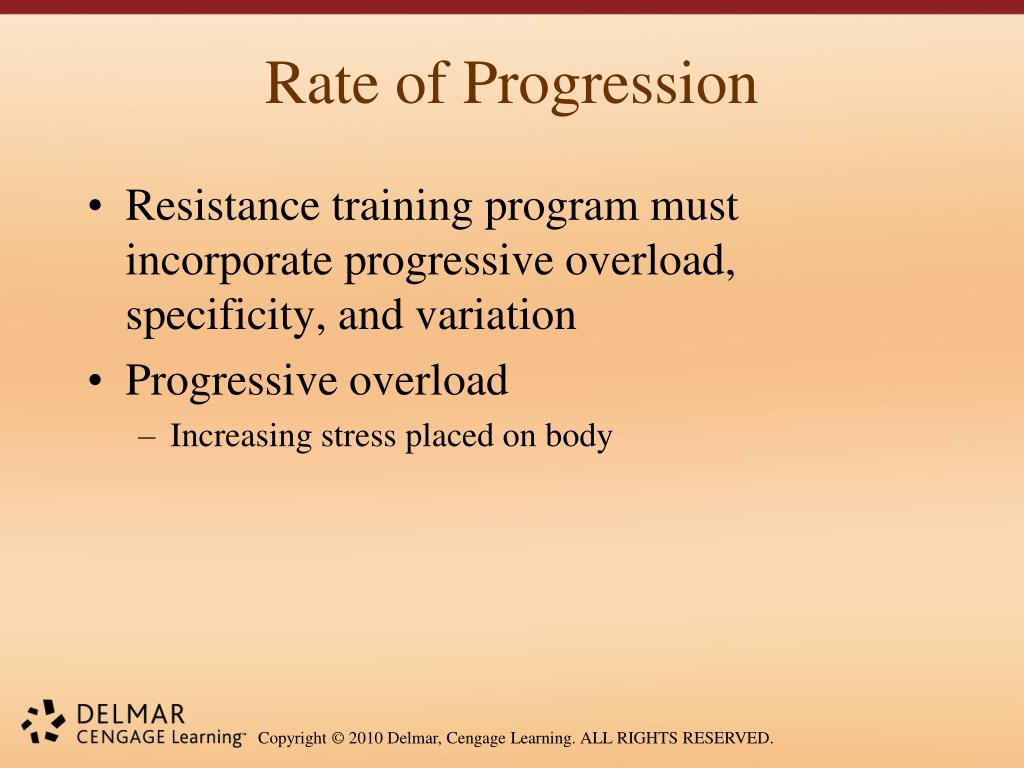 Rate of Progression

• Resistance training program must incorporate progressive overload, specificity, and variation
• Progressive overload
– Increasing stress placed on body

DELMAR
CENGAGE Learning™ Copyright © 2010 Delmar, Cengage Learning. ALL RIGHTS RESERVED.